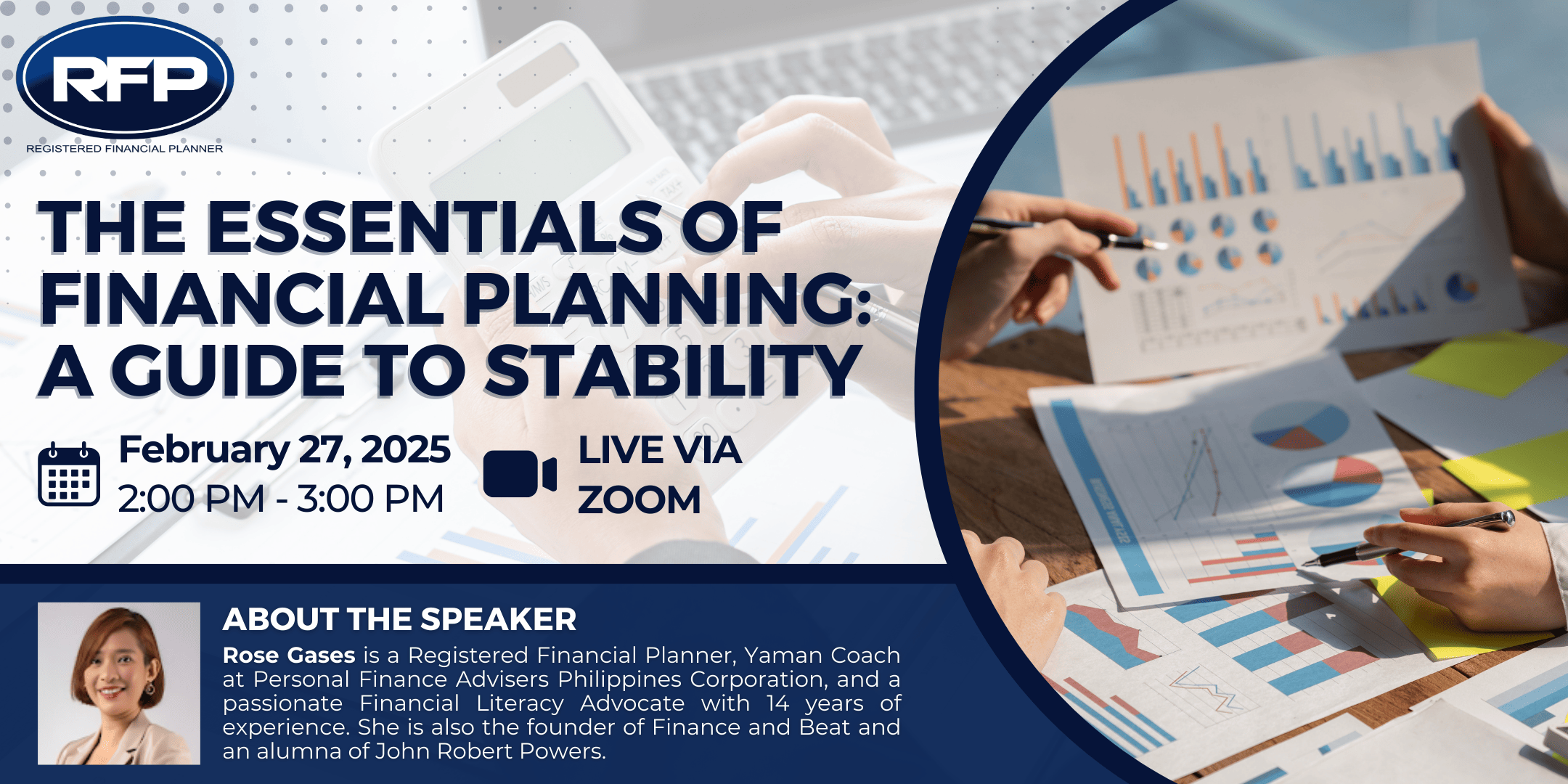 RFP
REGISTERED FINANCIAL PLANNER

THE ESSENTIALS OF FINANCIAL PLANNING: A GUIDE TO STABILITY

February 27, 2025
2:00 PM - 3:00 PM

LIVE VIA ZOOM

ABOUT THE SPEAKER

Rose Gases is a Registered Financial Planner, Yaman Coach at Personal Finance Advisers Philippines Corporation, and a passionate Financial Literacy Advocate with 14 years of experience. She is also the founder of Finance and Beat and an alumna of John Robert Powers.